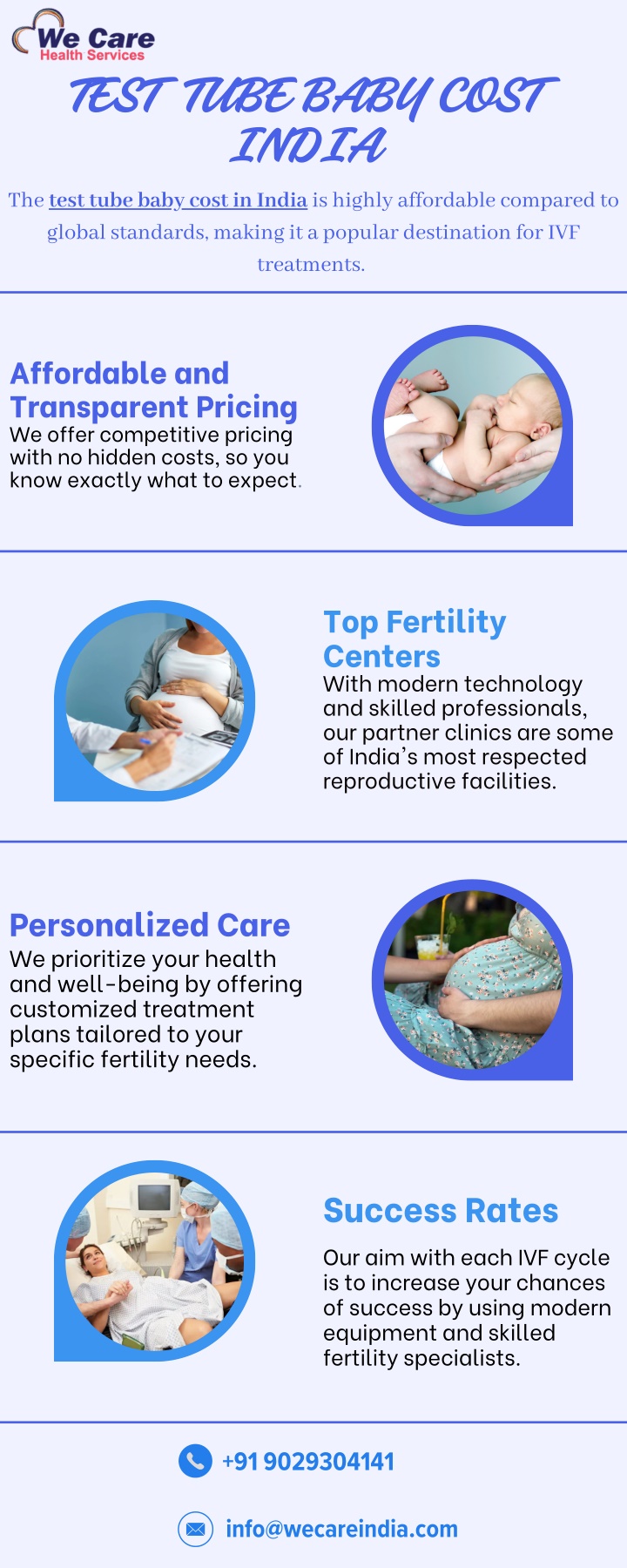 We Care
Health Services

TEST TUBE BABY COST INDIA

The test tube baby cost in India is highly affordable compared to global standards, making it a popular destination for IVF treatments.

Affordable and Transparent Pricing
We offer competitive pricing with no hidden costs, so you know exactly what to expect.

Top Fertility Centers
With modern technology and skilled professionals, our partner clinics are some of India's most respected reproductive facilities.

Personalized Care
We prioritize your health and well-being by offering customized treatment plans tailored to your specific fertility needs.

Success Rates
Our aim with each IVF cycle is to increase your chances of success by using modern equipment and skilled fertility specialists.

+91 9029304141

info@wecareindia.com